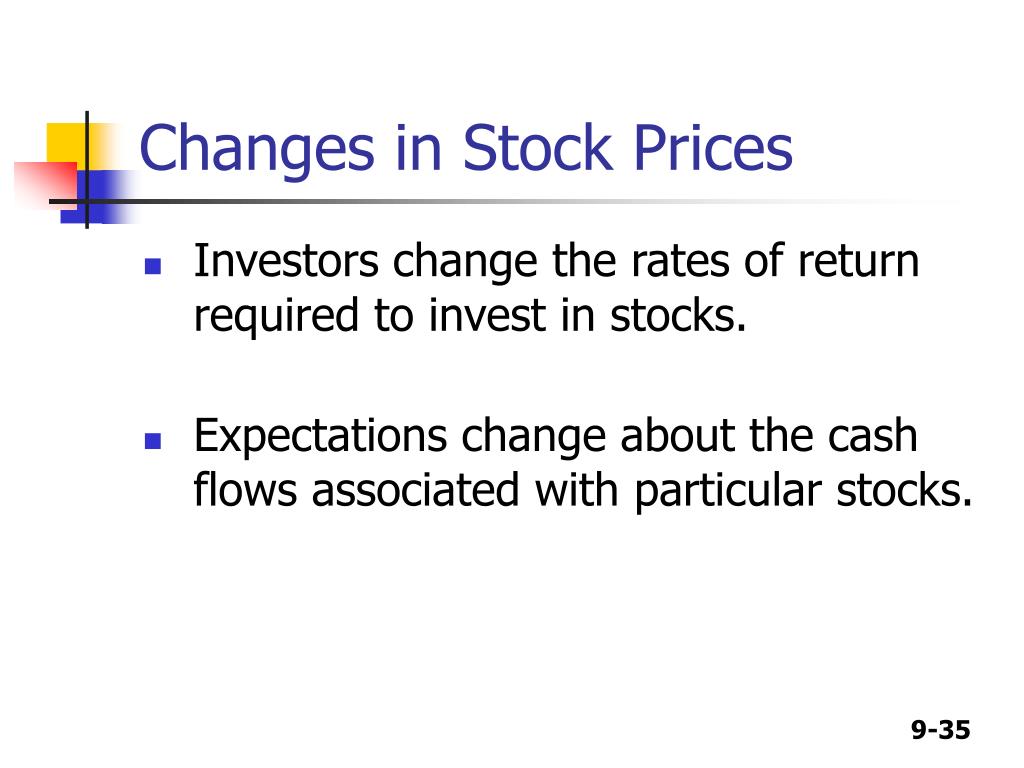 Changes in Stock Prices

- Investors change the rates of return required to invest in stocks.

- Expectations change about the cash flows associated with particular stocks.

9-35